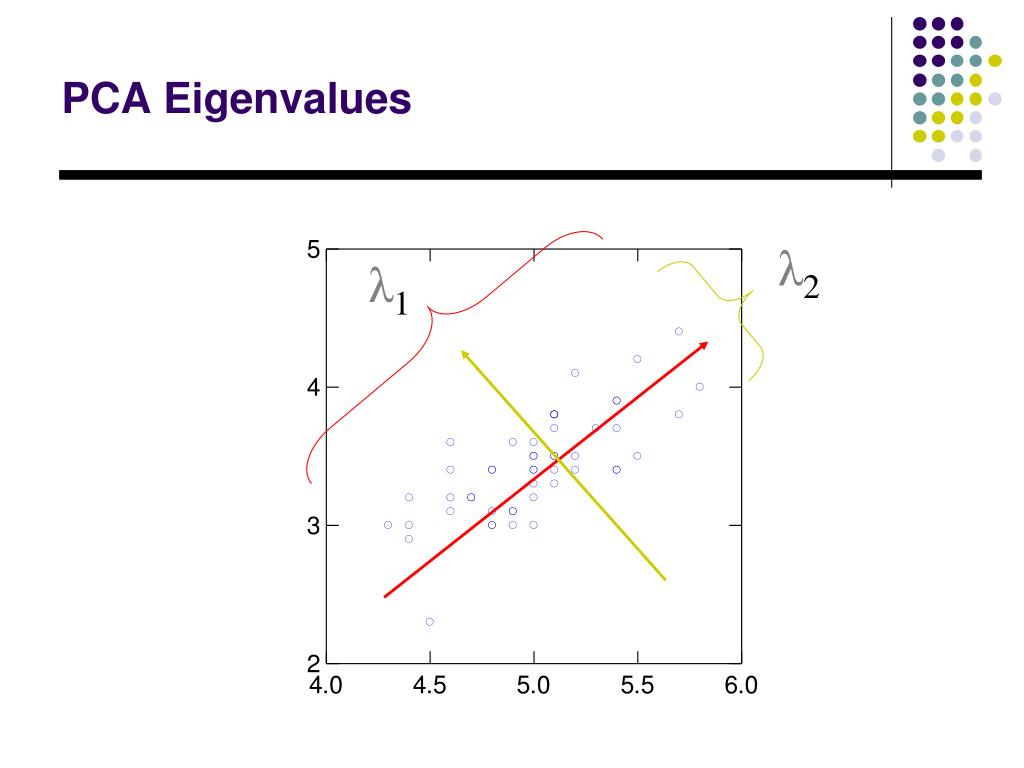 PCA Eigenvalues

$\lambda_1$

$\lambda_2$

5

4

3

2

4.0 4.5 5.0 5.5 6.0